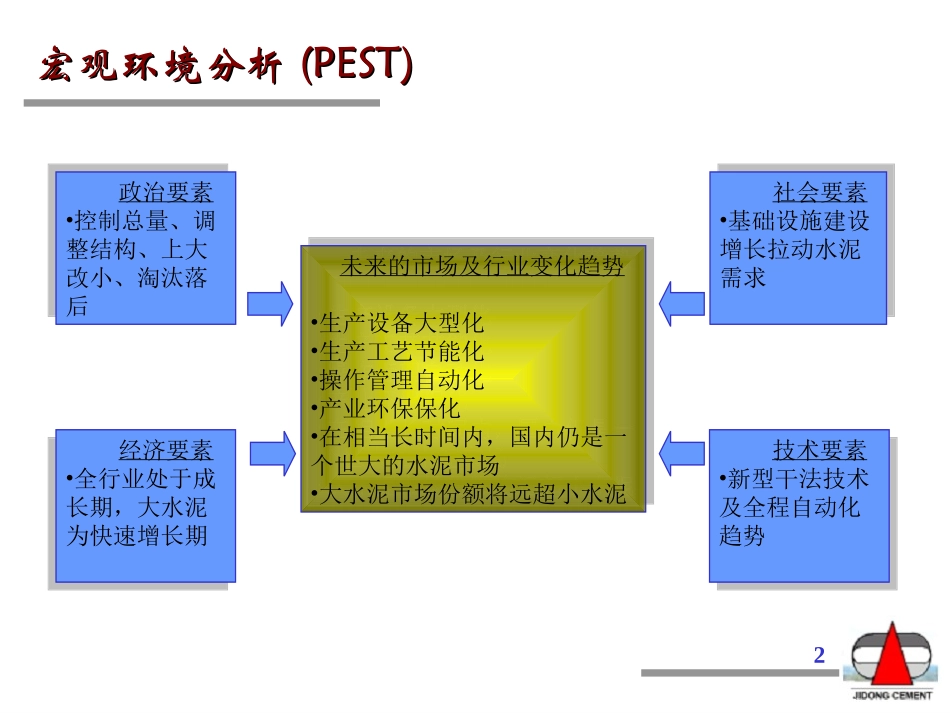 宏观环境分析 (PEST)

政治要素
•控制总量、调整结构、上大改小、淘汰落后

经济要素
•全行业处于成长期，大水泥为快速增长期

未来的市场及行业变化趋势

•生产设备大型化
•生产工艺节能化
•操作管理自动化
•产业环保保化
•在相当长时间内，国内仍是一个世大的水泥市场
•大水泥市场份额将远超小水泥

社会要素
•基础设施建设增长拉动水泥需求

技术要素
•新型干法技术及全程自动化趋势

2

JIDONG CEMENT